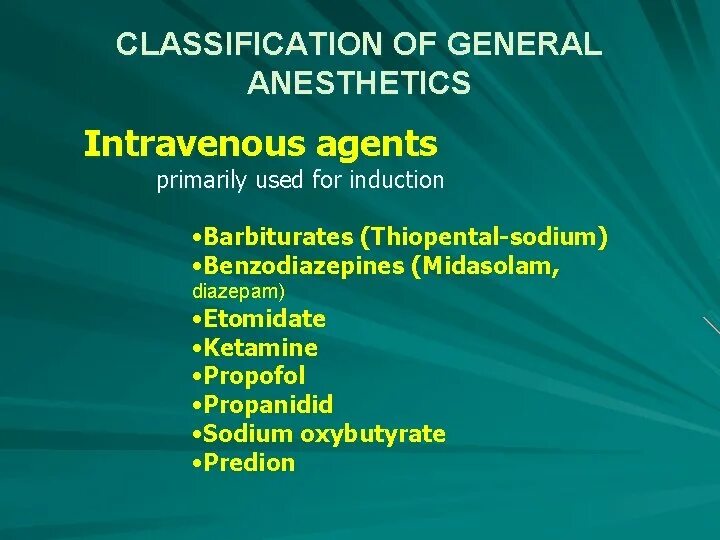 CLASSIFICATION OF GENERAL ANESTHETICS

Intravenous agents
primarily used for induction

•Barbiturates (Thiopental-sodium)
•Benzodiazepines (Midasolam, diazepam)
•Etomidate
•Ketamine
•Propofol
•Propanidid
•Sodium oxybutyrate
•Predion